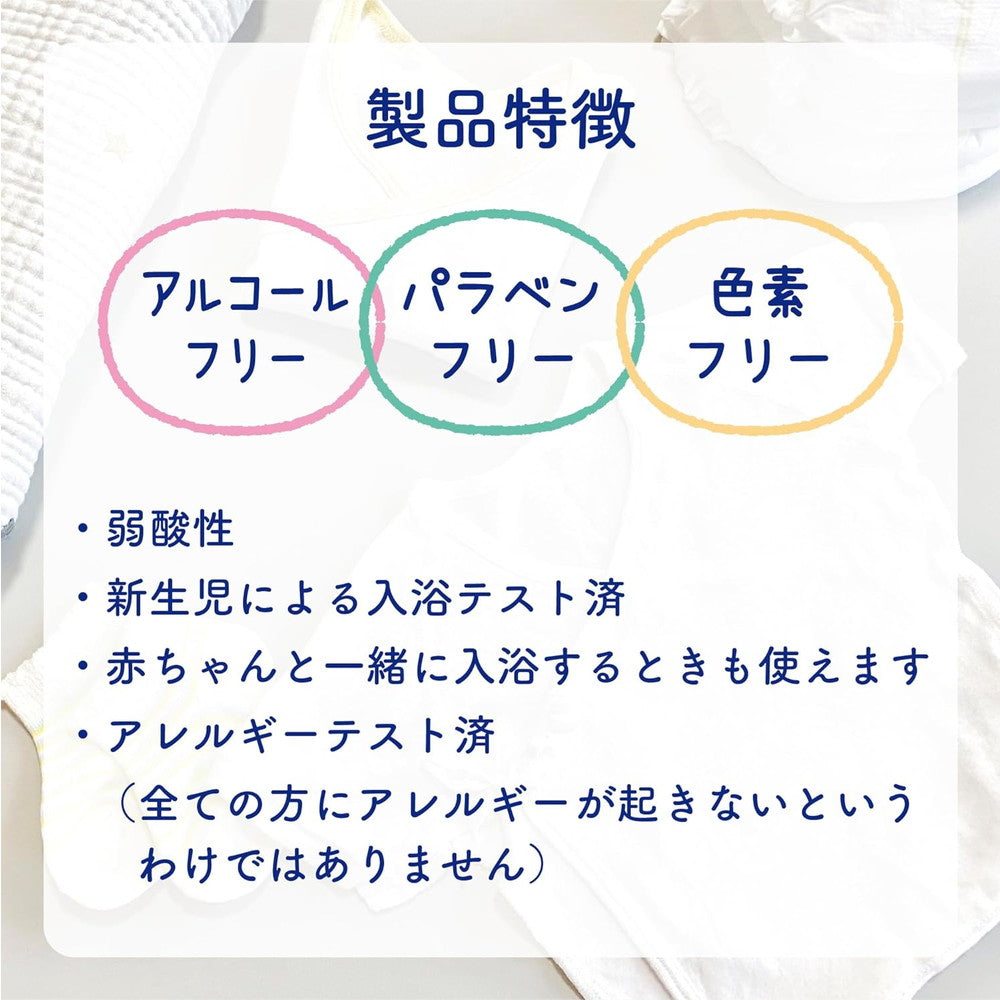 製品特徴

アルコール
フリー

パラベン
フリー

色素
フリー

・弱酸性
・新生児による入浴テスト済
・赤ちゃんと一緒に入浴するときも使えます
・アレルギーテスト済
（全ての方にアレルギーが起きないというわけではありません）